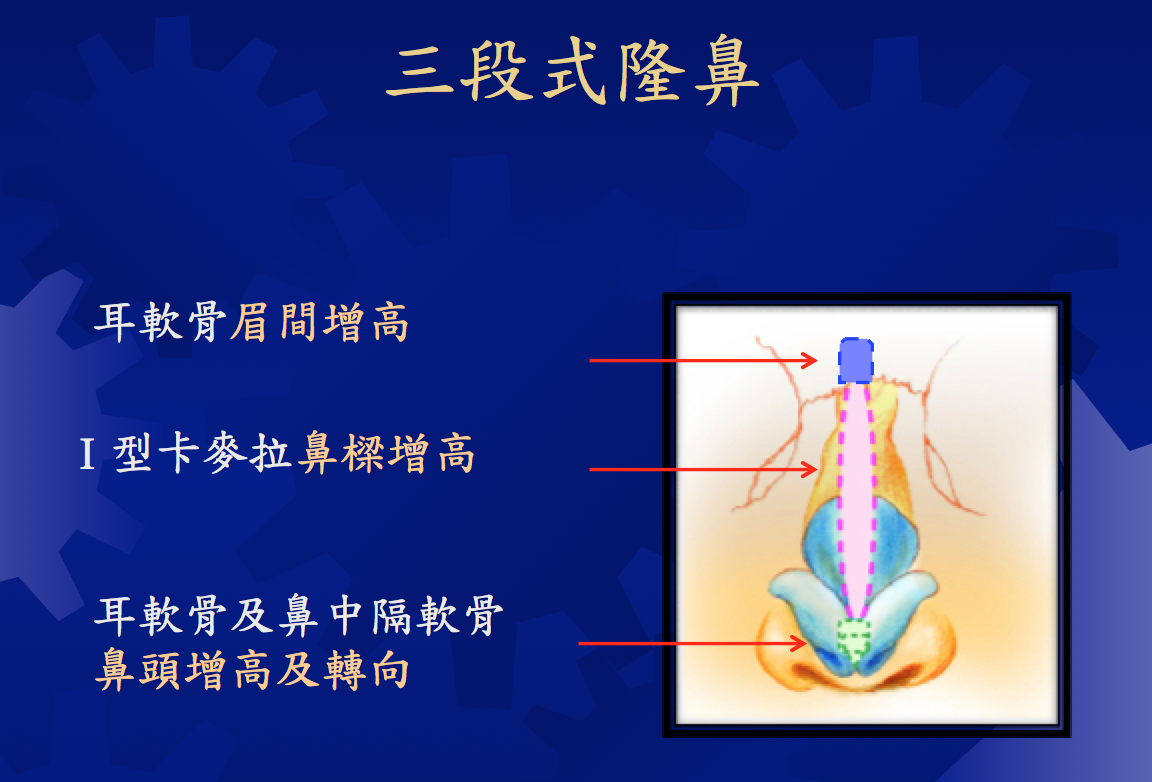 三段式隆鼻

耳軟骨眉間增高

I 型卡麥拉鼻樑增高

耳軟骨及鼻中隔軟骨
鼻頭增高及轉向